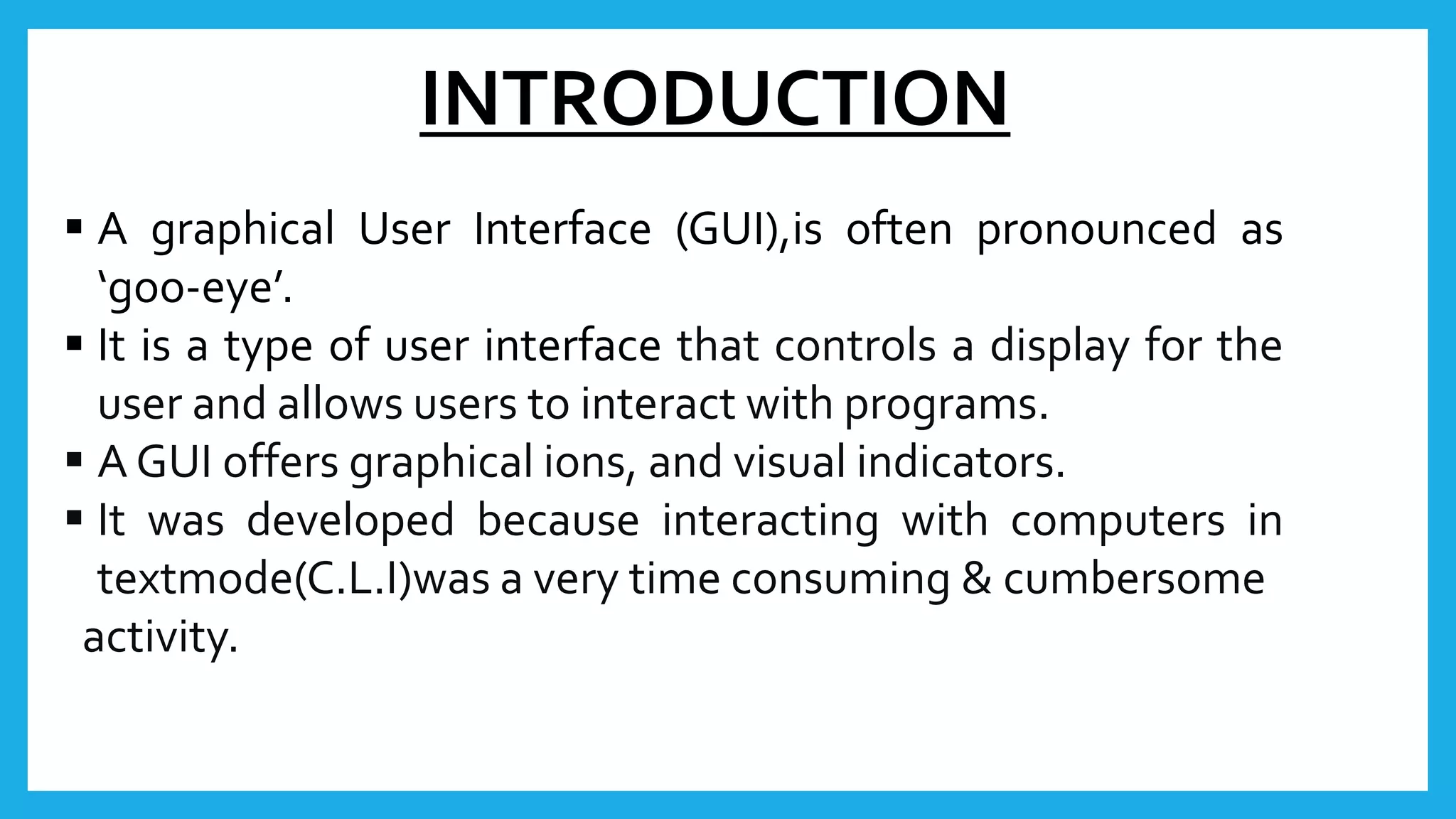 INTRODUCTION

▪ A graphical User Interface (GUI),is often pronounced as ‘goo-eye’.
▪ It is a type of user interface that controls a display for the user and allows users to interact with programs.
▪ A GUI offers graphical ions, and visual indicators.
▪ It was developed because interacting with computers in textmode(C.L.I)was a very time consuming & cumbersome activity.